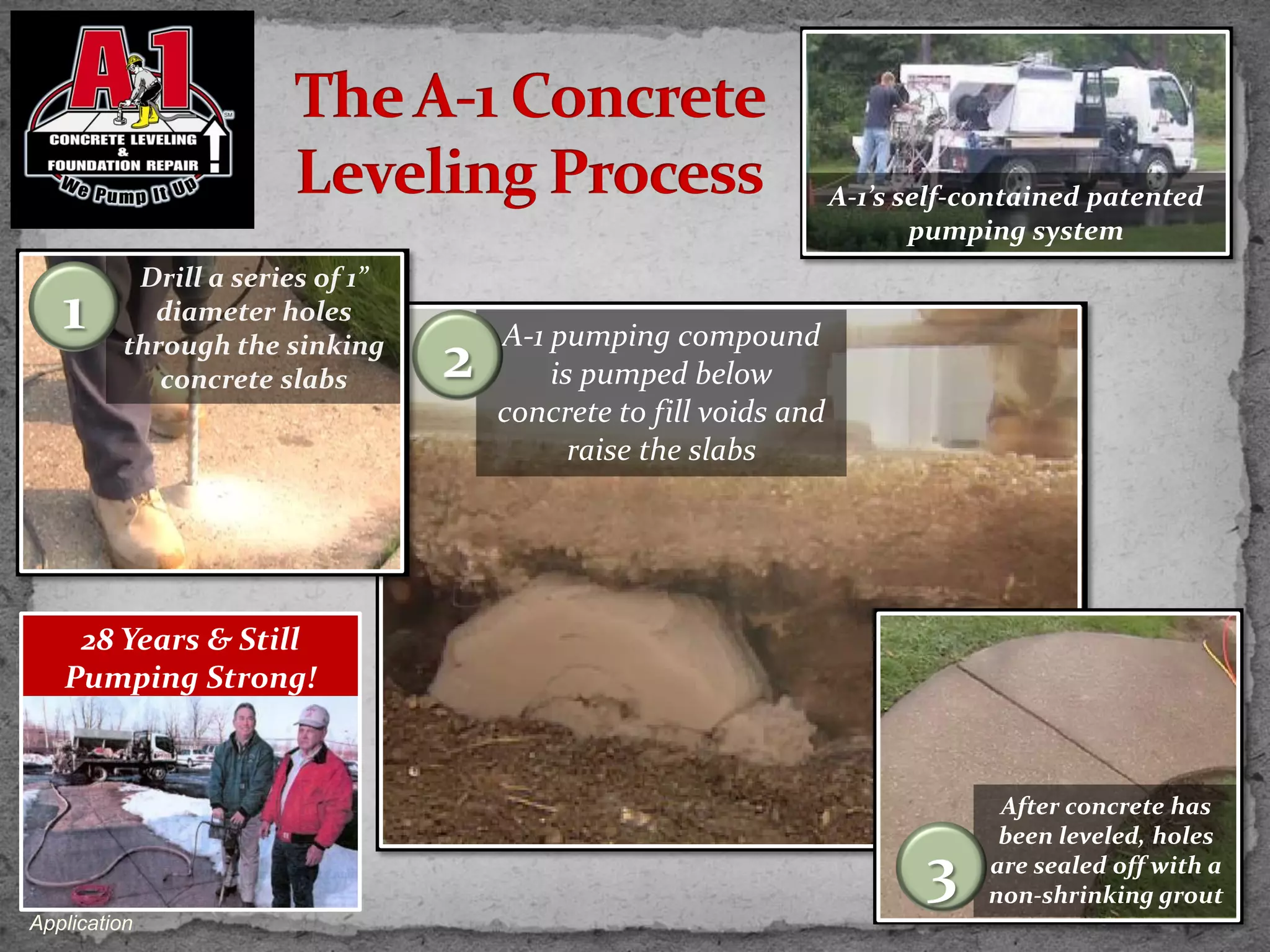 A-1
SM
CONCRETE LEVELING & FOUNDATION REPAIR
We Pump It Up

The A-1 Concrete Leveling Process

A-1's self-contained patented pumping system

1
Drill a series of 1" diameter holes through the sinking concrete slabs

2
A-1 pumping compound is pumped below concrete to fill voids and raise the slabs

28 Years & Still Pumping Strong!

3
After concrete has been leveled, holes are sealed off with a non-shrinking grout

Application